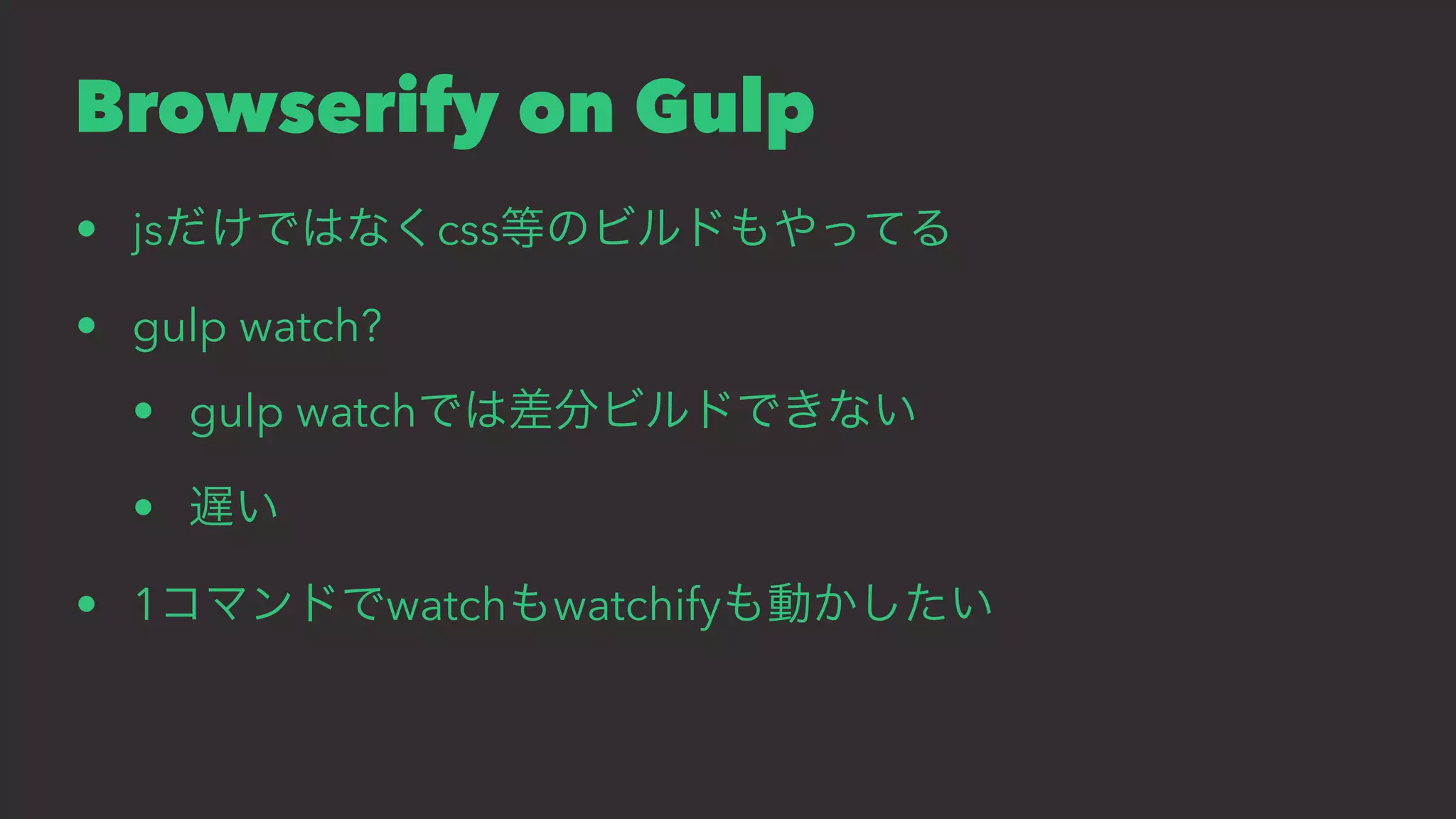 Browserify on Gulp

• jsだけではなくcss等のビルドもやってる

• gulp watch?

  • gulp watchでは差分ビルドできない

  • 遅い

• 1コマンドでwatchもwatchifyも動かしたい